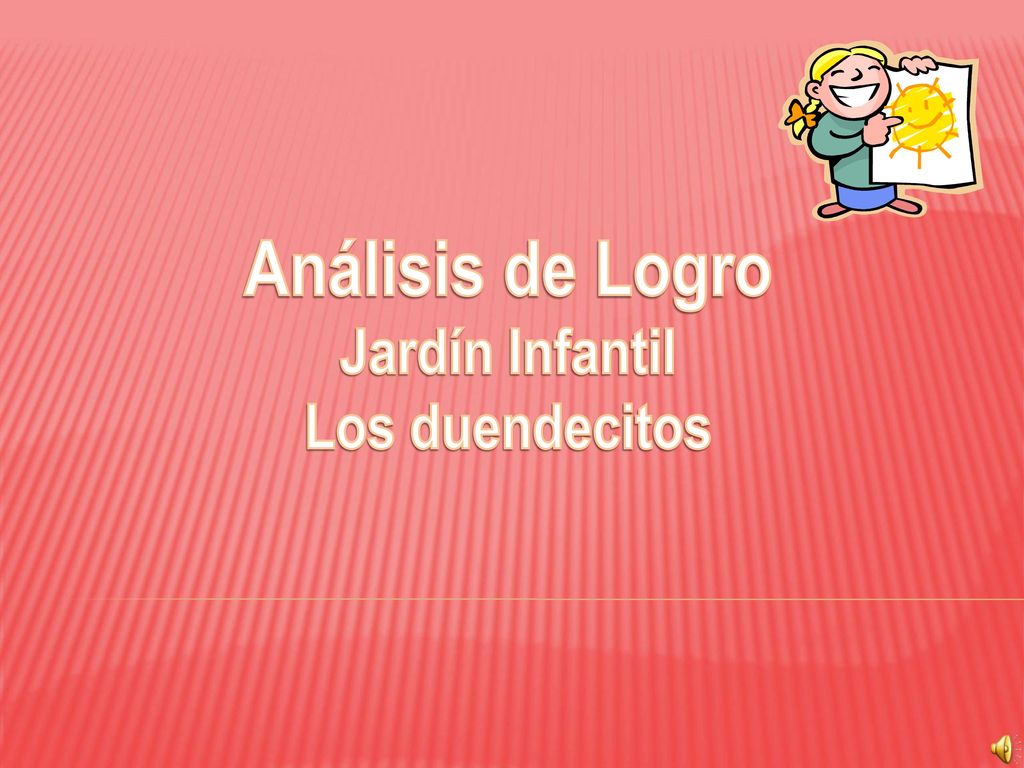 Análisis de Logro
Jardín Infantil
Los duendecitos